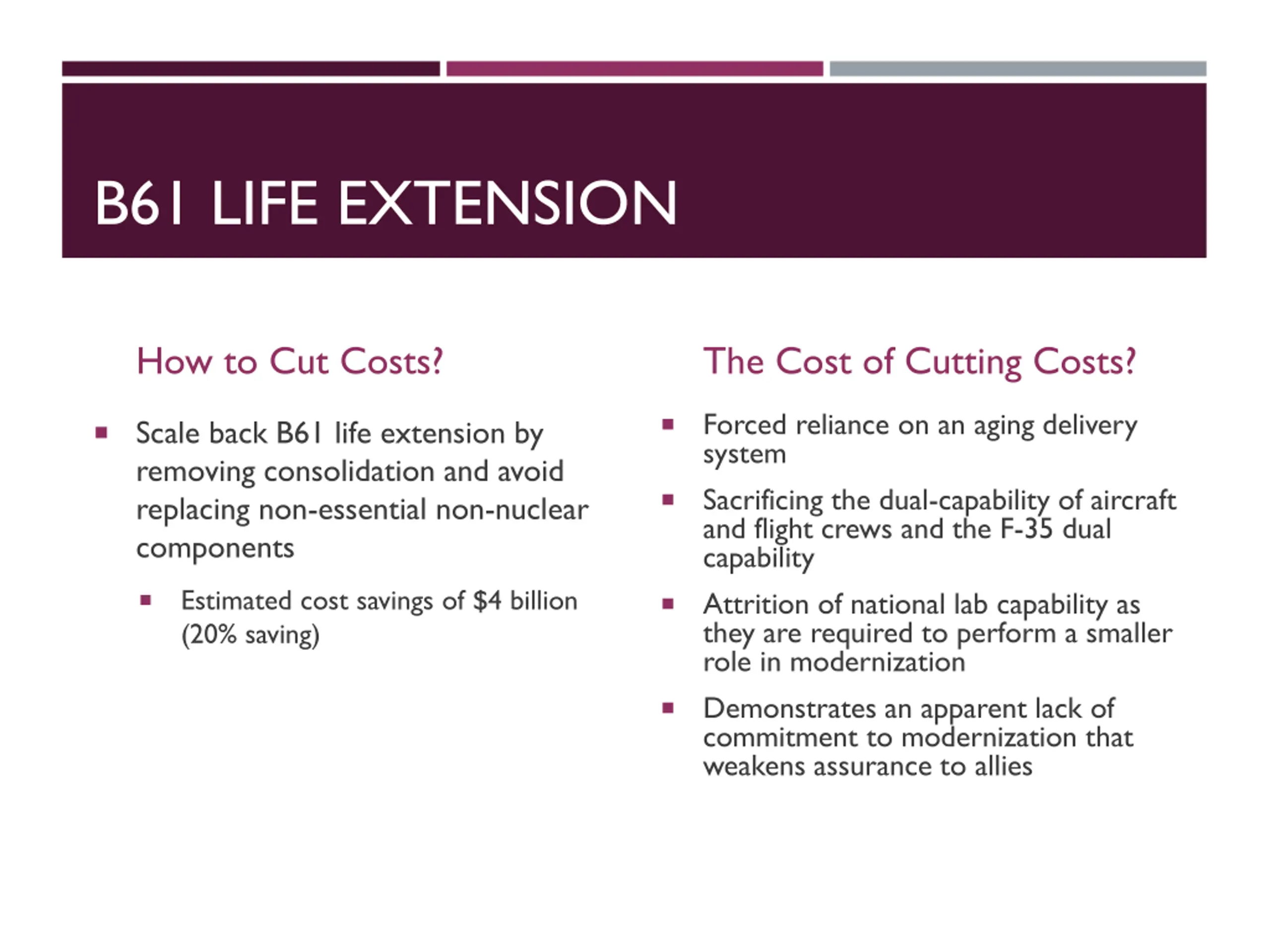 B61 LIFE EXTENSION

How to Cut Costs?

▪ Scale back B61 life extension by removing consolidation and avoid replacing non-essential non-nuclear components

▪ Estimated cost savings of \$4 billion (20% saving)

The Cost of Cutting Costs?

▪ Forced reliance on an aging delivery system

▪ Sacrificing the dual-capability of aircraft and flight crews and the F-35 dual capability

▪ Attrition of national lab capability as they are required to perform a smaller role in modernization

▪ Demonstrates an apparent lack of commitment to modernization that weakens assurance to allies